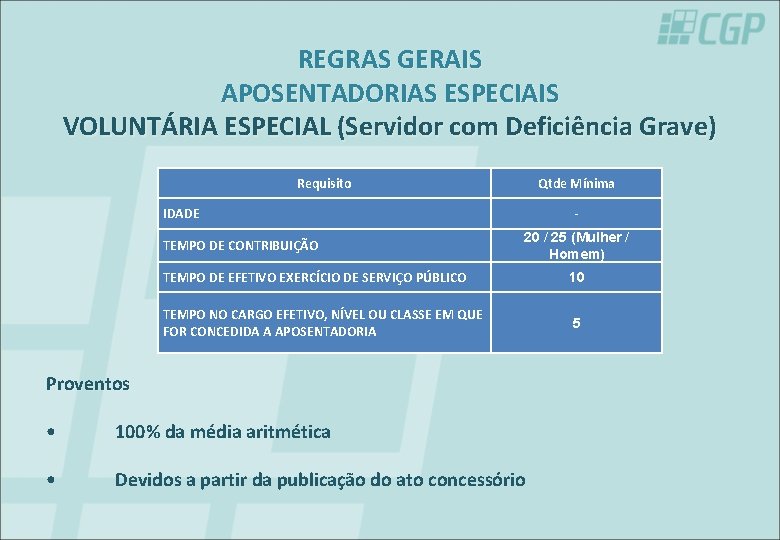 CGP

REGRAS GERAIS
APOSENTADORIAS ESPECIAIS
VOLUNTÁRIA ESPECIAL (Servidor com Deficiência Grave)

| Requisito | Qtde Mínima |
|---|---|
| IDADE | - |
| TEMPO DE CONTRIBUIÇÃO | 20 / 25 (Mulher / Homem) |
| TEMPO DE EFETIVO EXERCÍCIO DE SERVIÇO PÚBLICO | 10 |
| TEMPO NO CARGO EFETIVO, NÍVEL OU CLASSE EM QUE FOR CONCEDIDA A APOSENTADORIA | 5 |

Proventos

• 100% da média aritmética

• Devidos a partir da publicação do ato concessório